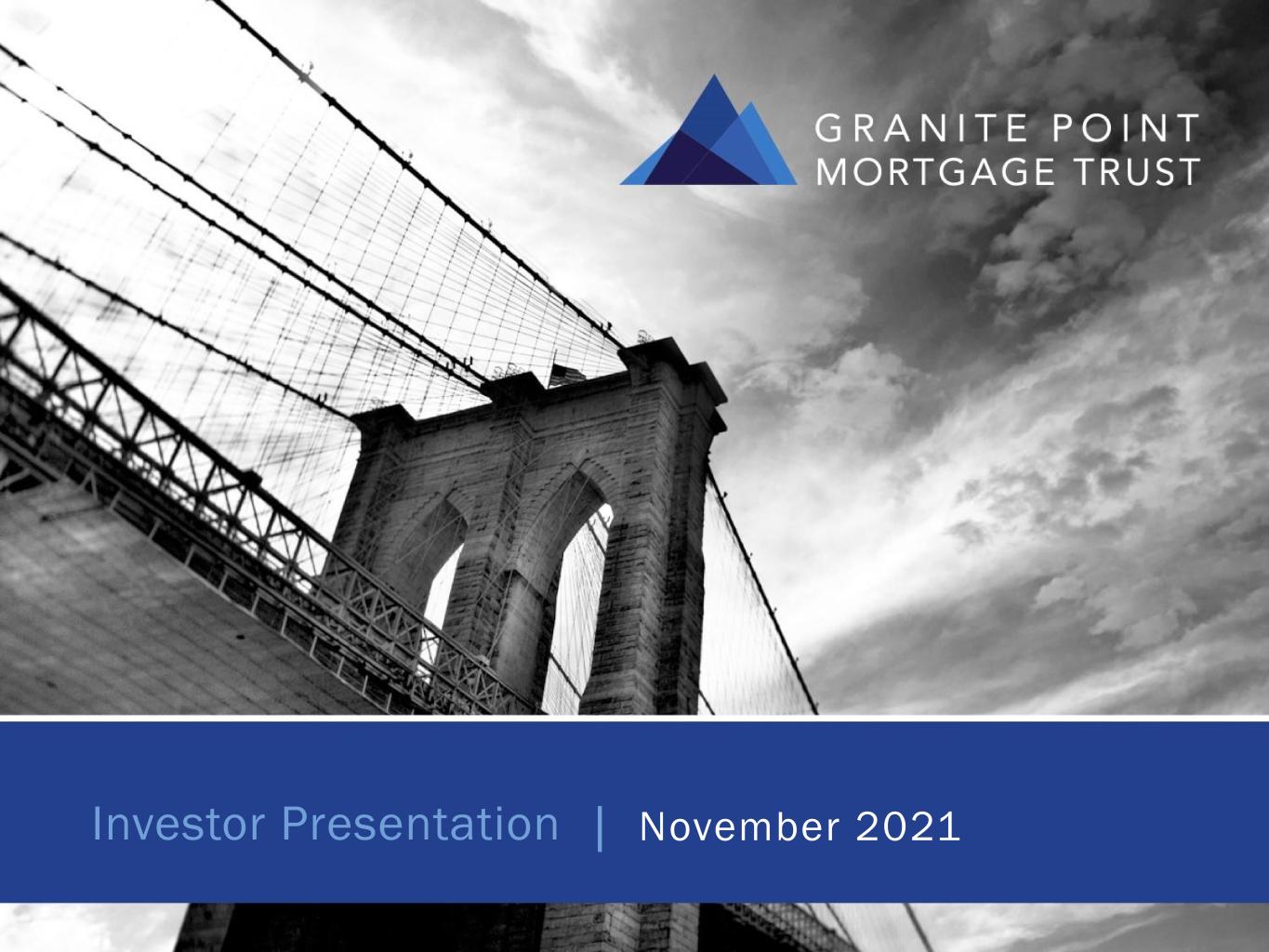 GRANITE POINT
MORTGAGE TRUST

Investor Presentation | November 2021